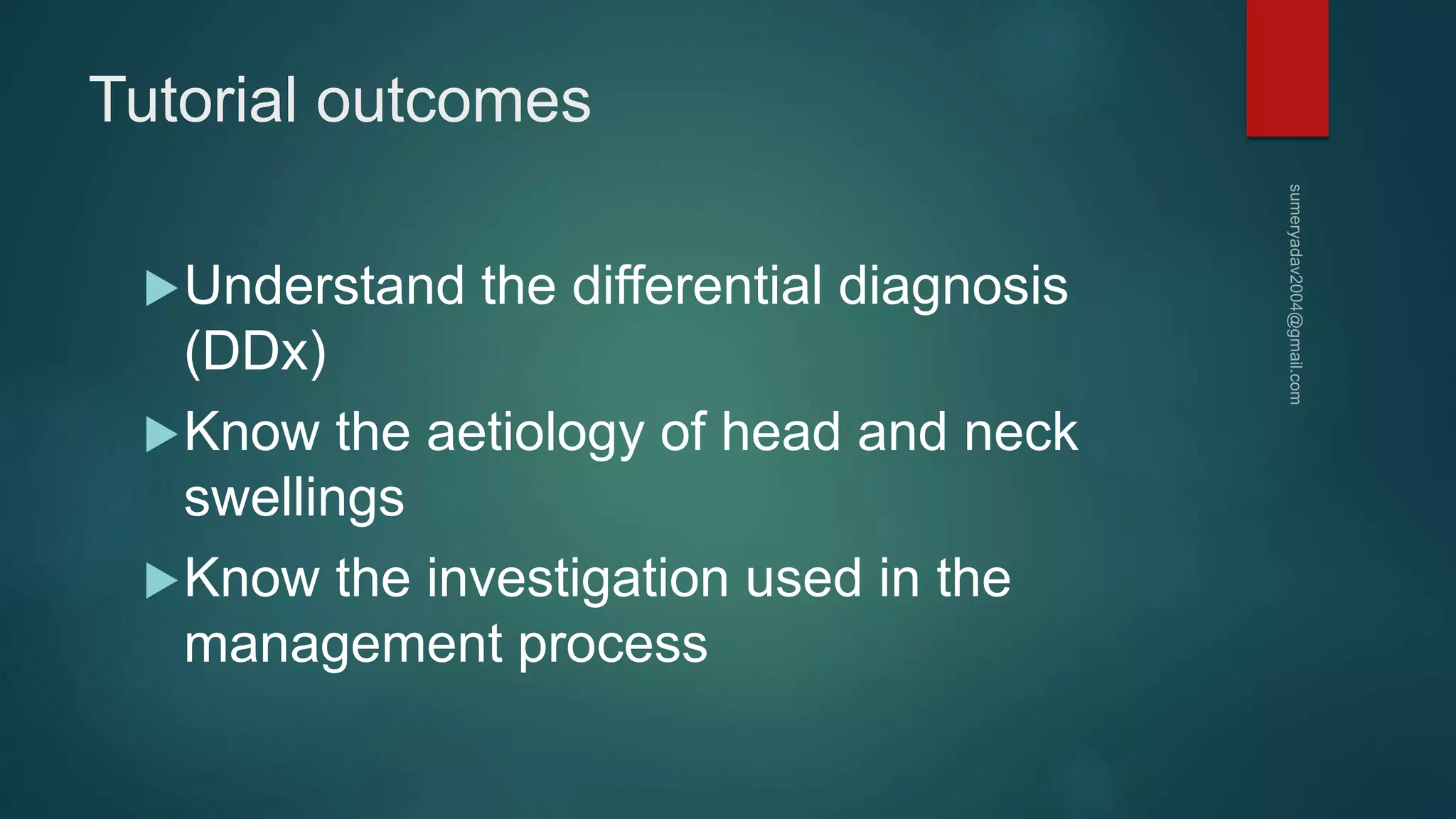 Tutorial outcomes

▶ Understand the differential diagnosis (DDx)

▶ Know the aetiology of head and neck swellings

▶ Know the investigation used in the management process

sumeryadav2004@gmail.com